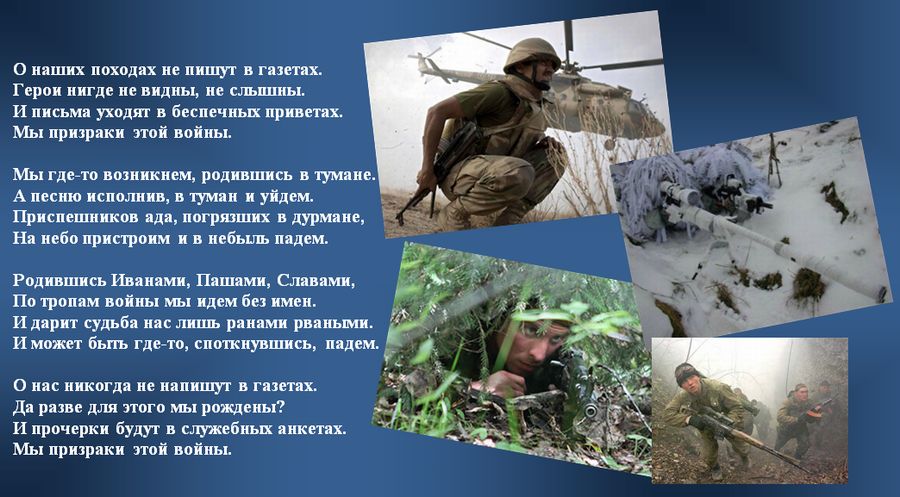 О наших походах не пишут в газетах.
Герои нигде не видны, не слышны.
И письма уходят в беспечных приветах.
Мы призраки этой войны.

Мы где-то возникнем, родившись в тумане.
А песню исполнив, в туман и уйдем.
Приспешников ада, погрязших в дурмане,
На небо пристроим и в небыль падем.

Родившись Иванами, Пашами, Славами,
По тропам войны мы идем без имен.
И дарит судьба нас лишь ранами рваными.
И может быть где-то, споткнувшись, падем.

О нас никогда не напишут в газетах.
Да разве для этого мы рождены?
И прочерки будут в служебных анкетах.
Мы призраки этой войны.